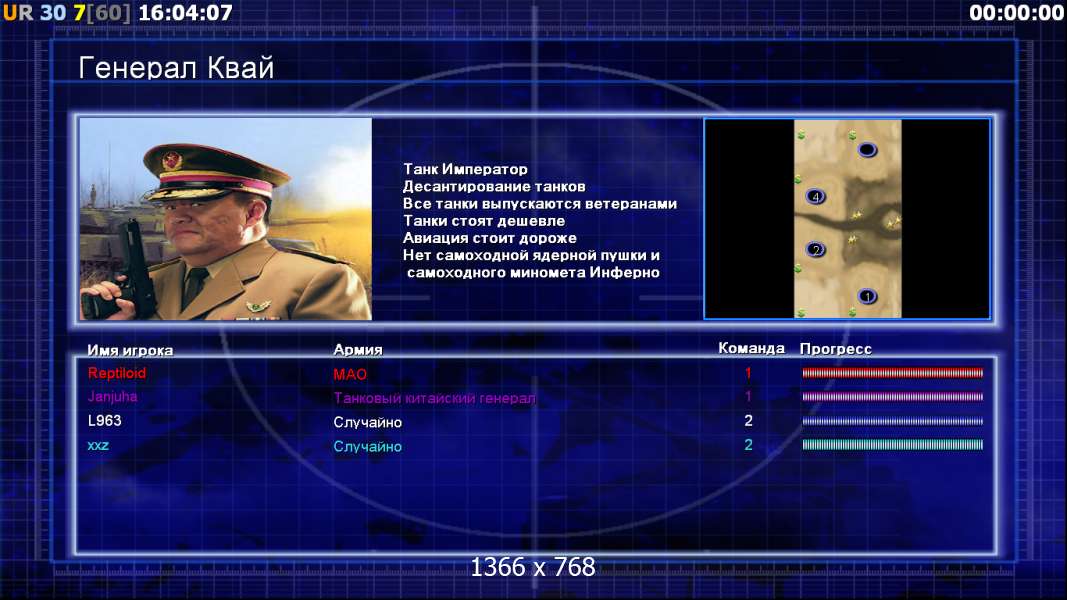 UR 30 7[60] 16:04:07

00:00:00

Генерал Квай

Танк Император
Десантирование танков
Все танки выпускаются ветеранами
Танки стоят дешевле
Авиация стоит дороже
Нет самоходной ядерной пушки и самоходного миномета Инферно

4
2
1

| Имя игрока | Армия | Команда | Прогресс |
|---|---|---|---|
| Reptiloid | МАО | 1 | |
| Janjuha | Танковый китайский генерал | 1 | |
| L963 | Случайно | 2 | |
| xxz | Случайно | 2 | |

1366 x 768